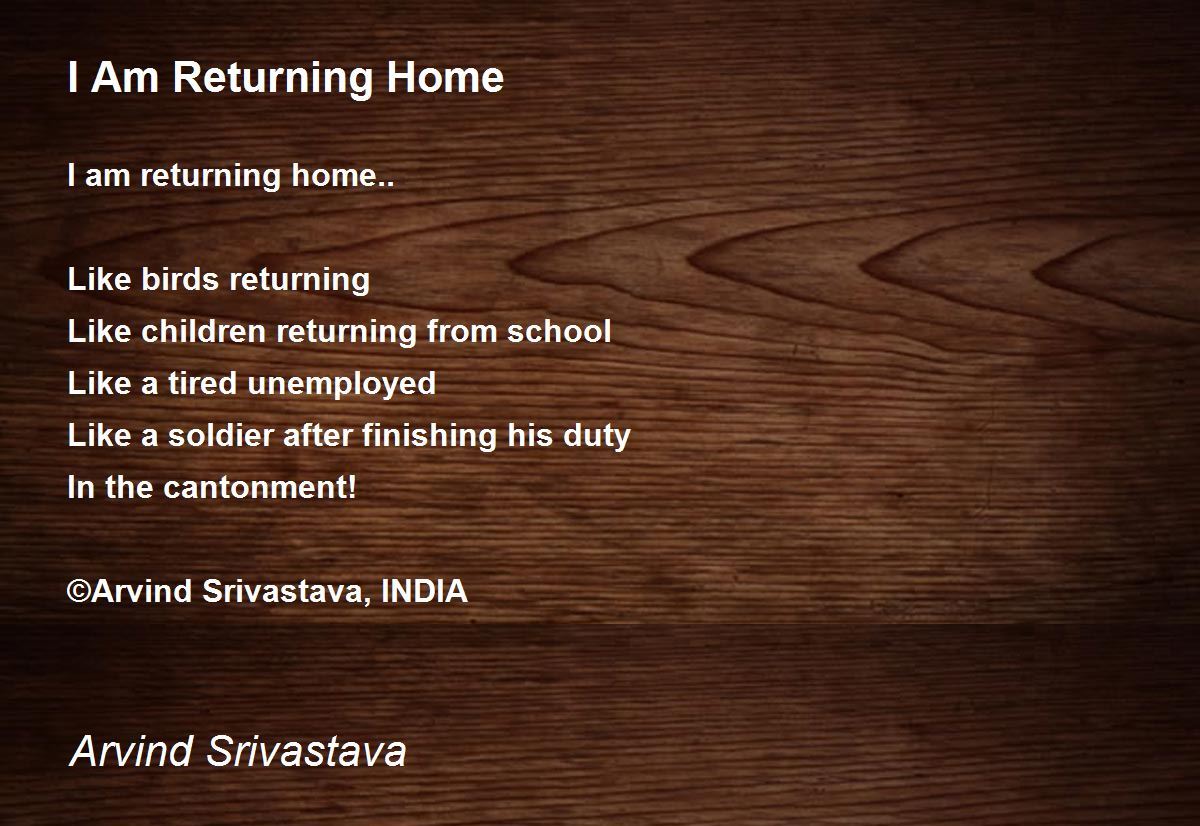 I Am Returning Home

I am returning home..

Like birds returning
Like children returning from school
Like a tired unemployed
Like a soldier after finishing his duty
In the cantonment!

©Arvind Srivastava, INDIA

Arvind Srivastava